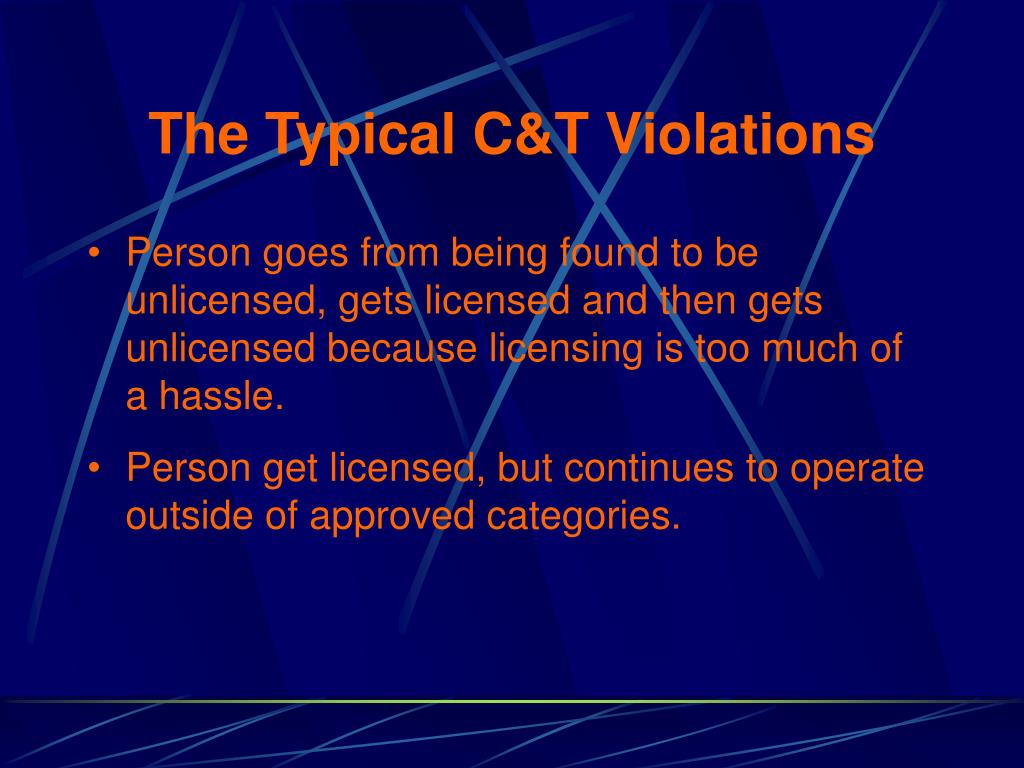 The Typical C&T Violations

• Person goes from being found to be unlicensed, gets licensed and then gets unlicensed because licensing is too much of a hassle.

• Person get licensed, but continues to operate outside of approved categories.